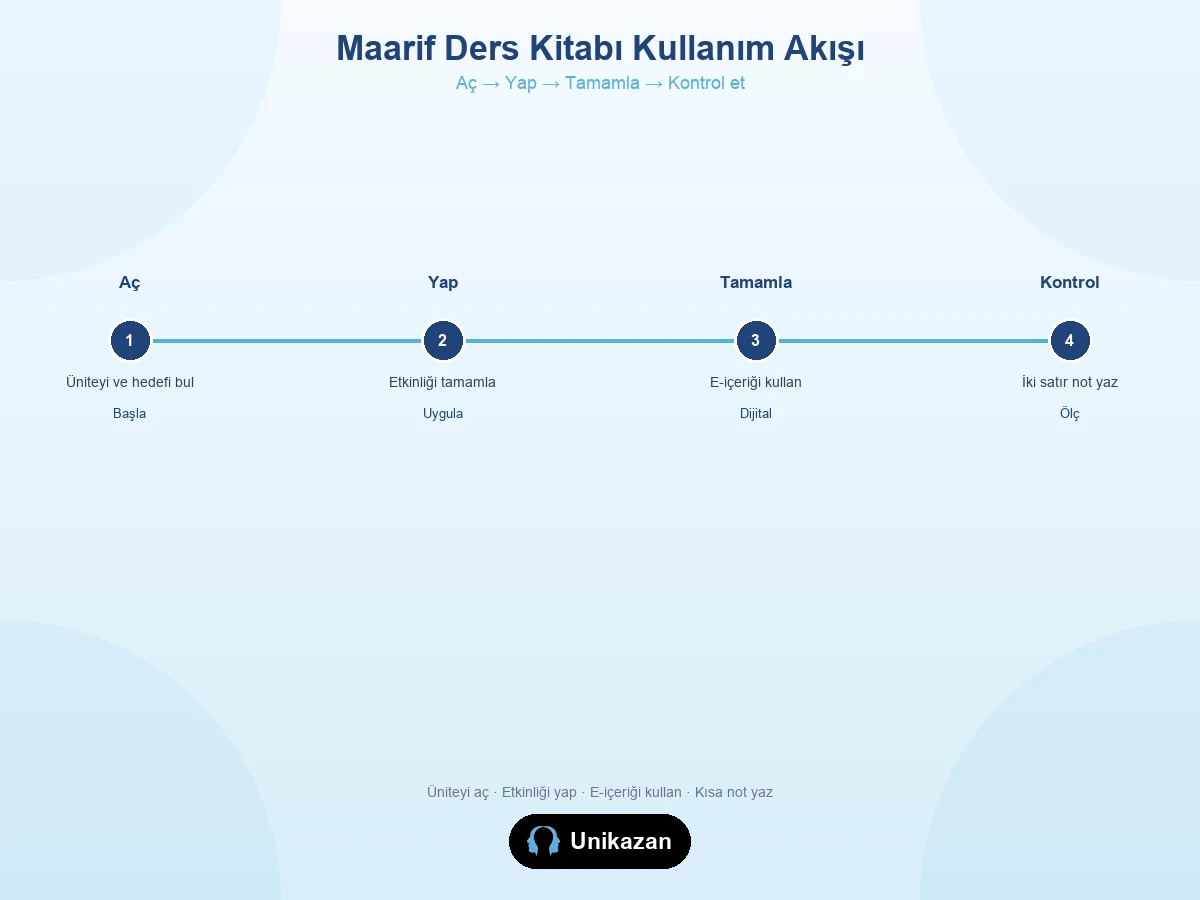 Maarif Ders Kitabı Kullanım Akışı
Aç → Yap → Tamamla → Kontrol et

Aç
1
Üniteyi ve hedefi bul
Başla

Yap
2
Etkinliği tamamla
Uygula

Tamamla
3
E-içeriği kullan
Dijital

Kontrol
4
İki satır not yaz
Ölç

Üniteyi aç · Etkinliği yap · E-içeriği kullan · Kısa not yaz

Unikazan